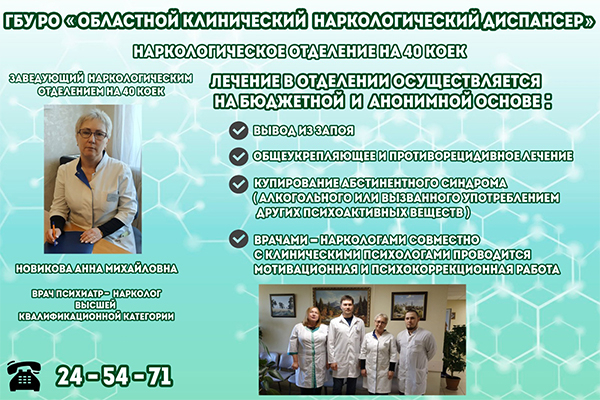 ГБУ РО «ОБЛАСТНОЙ КЛИНИЧЕСКИЙ НАРКОЛОГИЧЕСКИЙ ДИСПАНСЕР»

НАРКОЛОГИЧЕСКОЕ ОТДЕЛЕНИЕ НА 40 КОЕК

ЗАВЕДУЮЩИЙ НАРКОЛОГИЧЕСКИМ ОТДЕЛЕНИЕМ НА 40 КОЕК

НОВИКОВА АННА МИХАЙЛОВНА

ВРАЧ ПСИХИАТР- НАРКОЛОГ ВЫСШЕЙ КВАЛИФИКАЦИОННОЙ КАТЕГОРИИ

24 - 54 - 71

ЛЕЧЕНИЕ В ОТДЕЛЕНИИ ОСУЩЕСТВЛЯЕТСЯ НА БЮДЖЕТНОЙ И АНОНИМНОЙ ОСНОВЕ :

ВЫВОД ИЗ ЗАПОЯ

ОБЩЕУКРЕПЛЯЮЩЕЕ И ПРОТИВОРЕЦИДИВНОЕ ЛЕЧЕНИЕ

КУПИРОВАНИЕ АБСТИНЕНТНОГО СИНДРОМА ( АЛКОГОЛЬНОГО ИЛИ ВЫЗВАННОГО УПОТРЕБЛЕНИЕМ ДРУГИХ ПСИХОАКТИВНЫХ ВЕЩЕСТВ )

ВРАЧАМИ – НАРКОЛОГАМИ СОВМЕСТНО С КЛИНИЧЕСКИМИ ПСИХОЛОГАМИ ПРОВОДИТСЯ МОТИВАЦИОННАЯ И ПСИХОКОРРЕКЦИОННАЯ РАБОТА